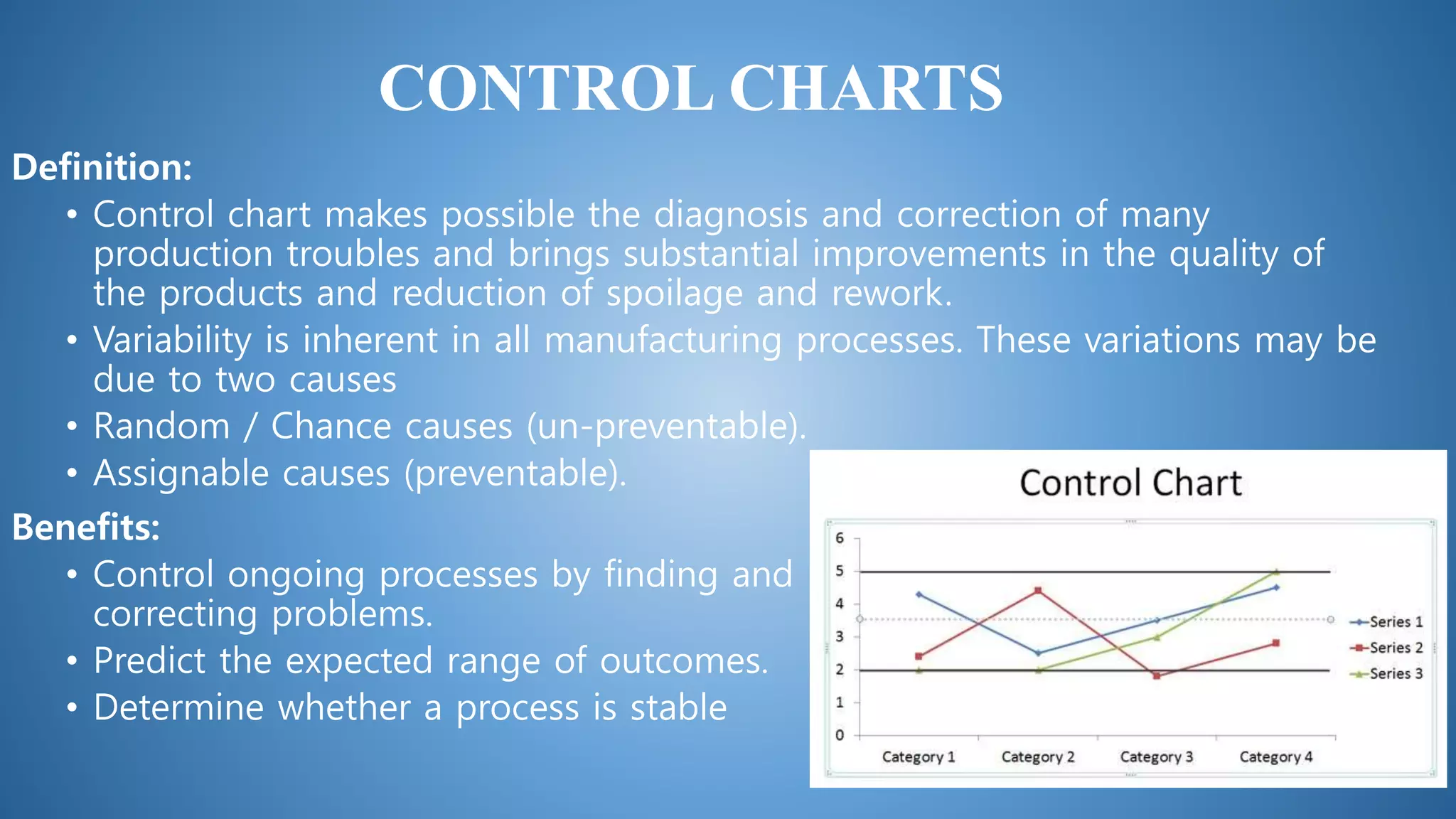 CONTROL CHARTS

Definition:

• Control chart makes possible the diagnosis and correction of many production troubles and brings substantial improvements in the quality of the products and reduction of spoilage and rework.

• Variability is inherent in all manufacturing processes. These variations may be due to two causes

• Random / Chance causes (un-preventable).

• Assignable causes (preventable).

Benefits:

• Control ongoing processes by finding and correcting problems.

• Predict the expected range of outcomes.

• Determine whether a process is stable

Control Chart

6
5
4
3
2
1
0

Category 1 Category 2 Category 3 Category 4

Series 1
Series 2
Series 3